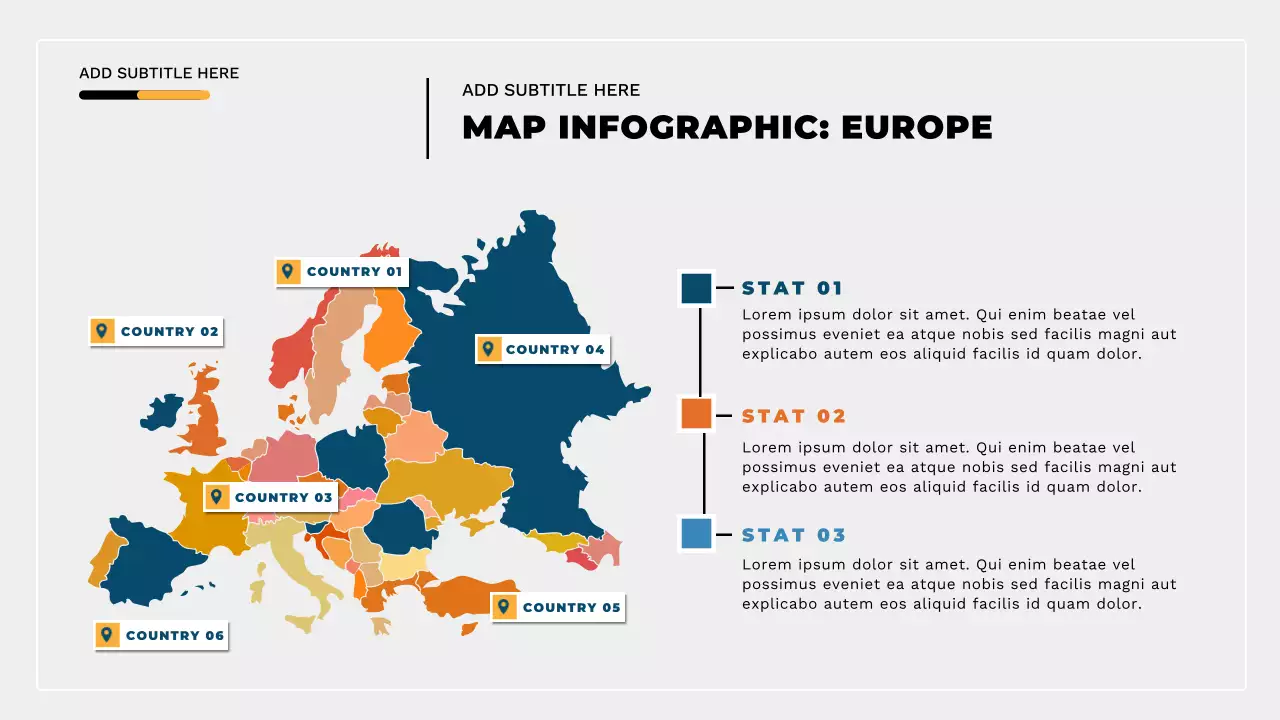 ADD SUBTITLE HERE

ADD SUBTITLE HERE

MAP INFOGRAPHIC: EUROPE

COUNTRY 01

COUNTRY 02

COUNTRY 04

COUNTRY 03

COUNTRY 05

COUNTRY 06

STAT 01

Lorem ipsum dolor sit amet. Qui enim beatae vel possimus eveniet ea atque nobis sed facilis magni aut explicabo autem eos aliquid facilis id quam dolor.

STAT 02

Lorem ipsum dolor sit amet. Qui enim beatae vel possimus eveniet ea atque nobis sed facilis magni aut explicabo autem eos aliquid facilis id quam dolor.

STAT 03

Lorem ipsum dolor sit amet. Qui enim beatae vel possimus eveniet ea atque nobis sed facilis magni aut explicabo autem eos aliquid facilis id quam dolor.